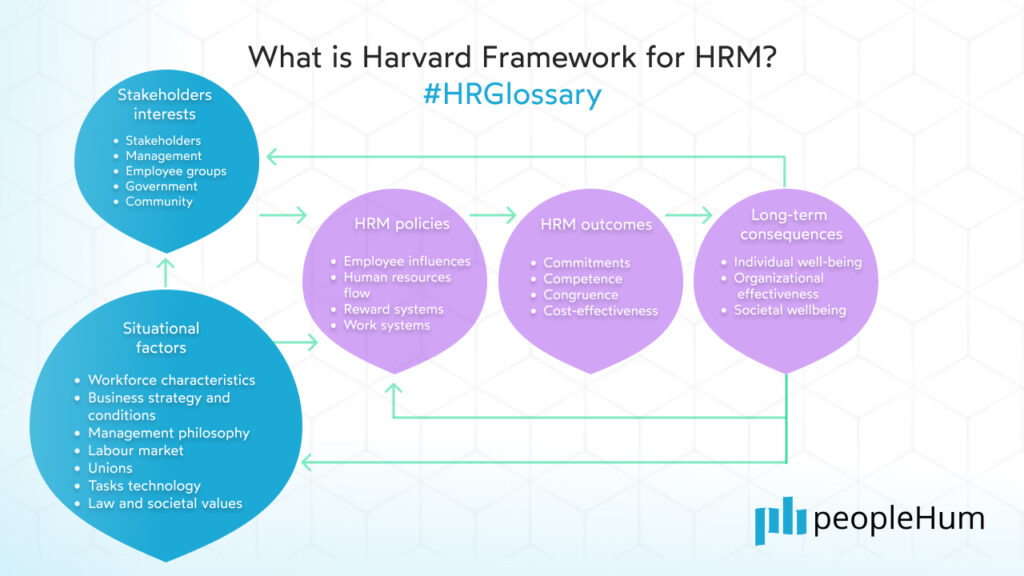 What is Harvard Framework for HRM?
#HRGlossary

Stakeholders interests
- Stakeholders
- Management
- Employee groups
- Government
- Community

Situational factors
- Workforce characteristics
- Business strategy and conditions
- Management philosophy
- Labour market
- Unions
- Tasks technology
- Law and societal values

HRM policies
- Employee influences
- Human resources flow
- Reward systems
- Work systems

HRM outcomes
- Commitments
- Competence
- Congruence
- Cost-effectiveness

Long-term consequences
- Individual well-being
- Organizational effectiveness
- Societal wellbeing

peopleHum